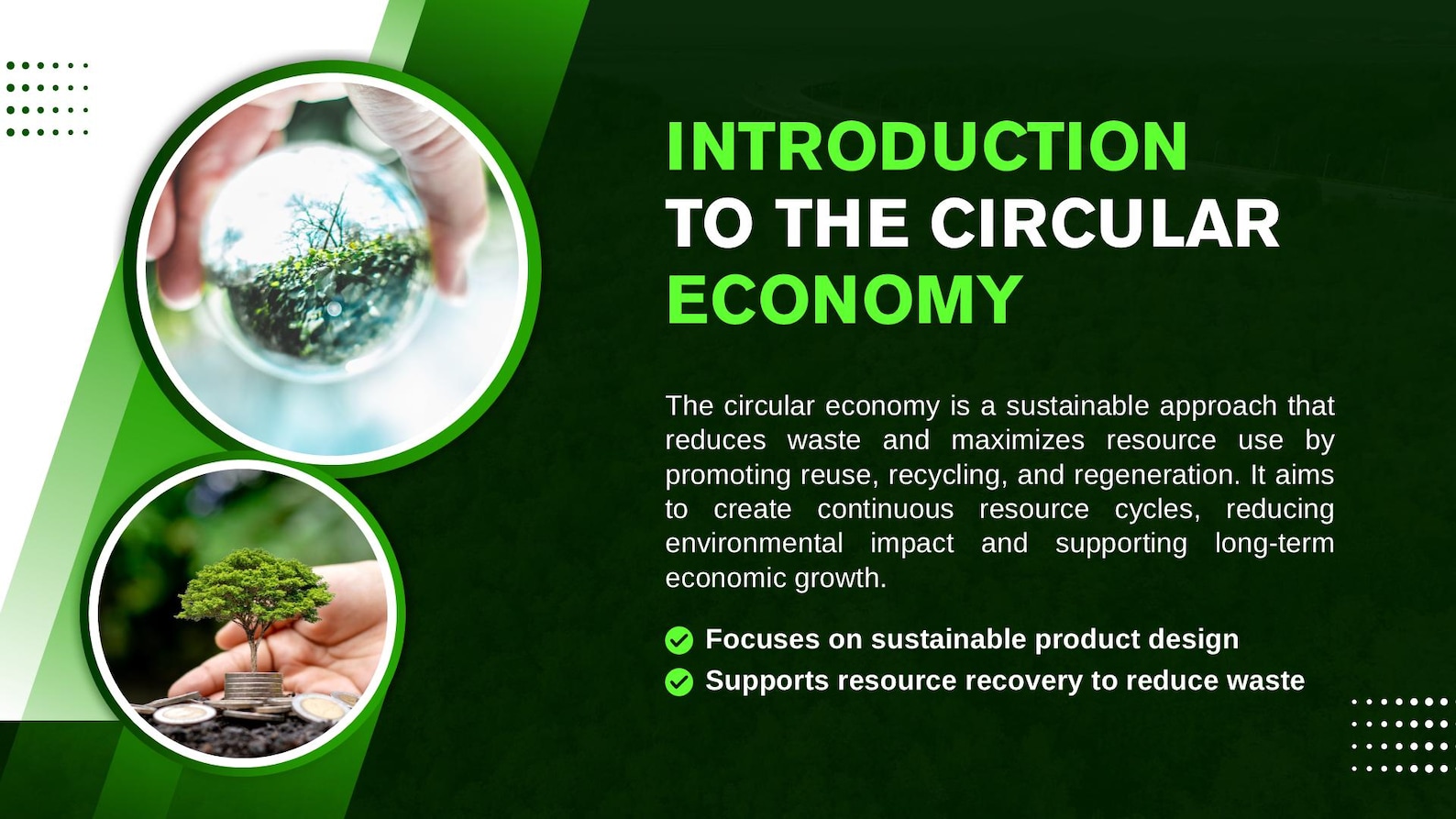 INTRODUCTION TO THE CIRCULAR ECONOMY

The circular economy is a sustainable approach that reduces waste and maximizes resource use by promoting reuse, recycling, and regeneration. It aims to create continuous resource cycles, reducing environmental impact and supporting long-term economic growth.

Focuses on sustainable product design
Supports resource recovery to reduce waste